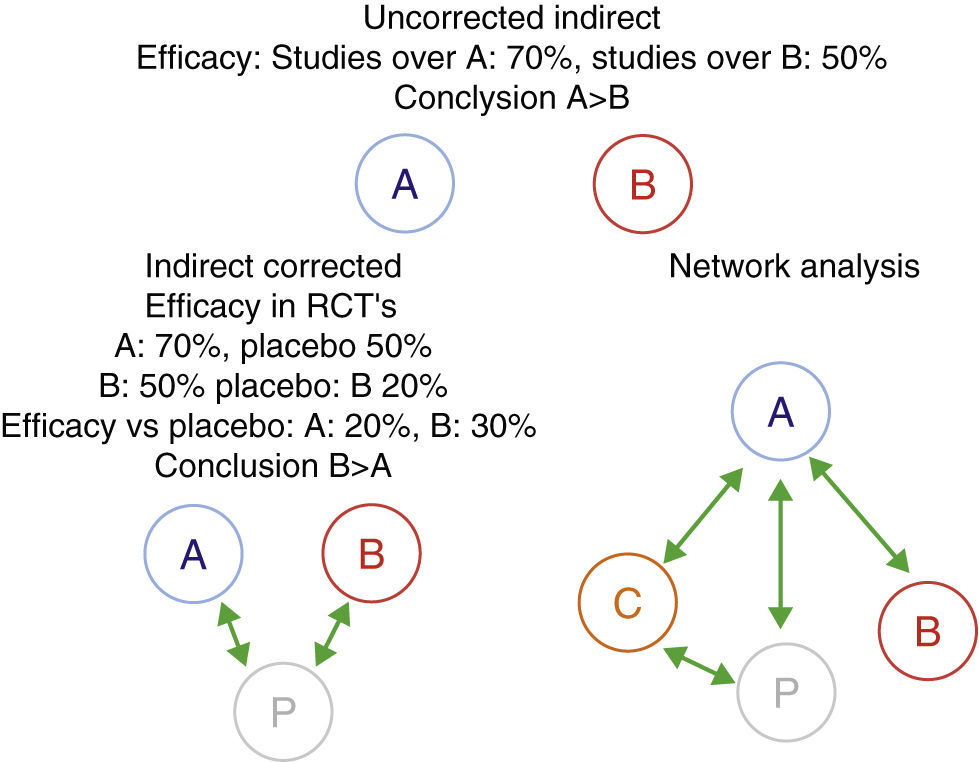 Uncorrected indirect
Efficacy: Studies over A: 70%, studies over B: 50%
Conclysion A>B

A

B

Indirect corrected
Efficacy in RCT's
A: 70%, placebo 50%
B: 50% placebo: B 20%
Efficacy vs placebo: A: 20%, B: 30%
Conclusion B>A

A

B

P

Network analysis

A

C

P

B